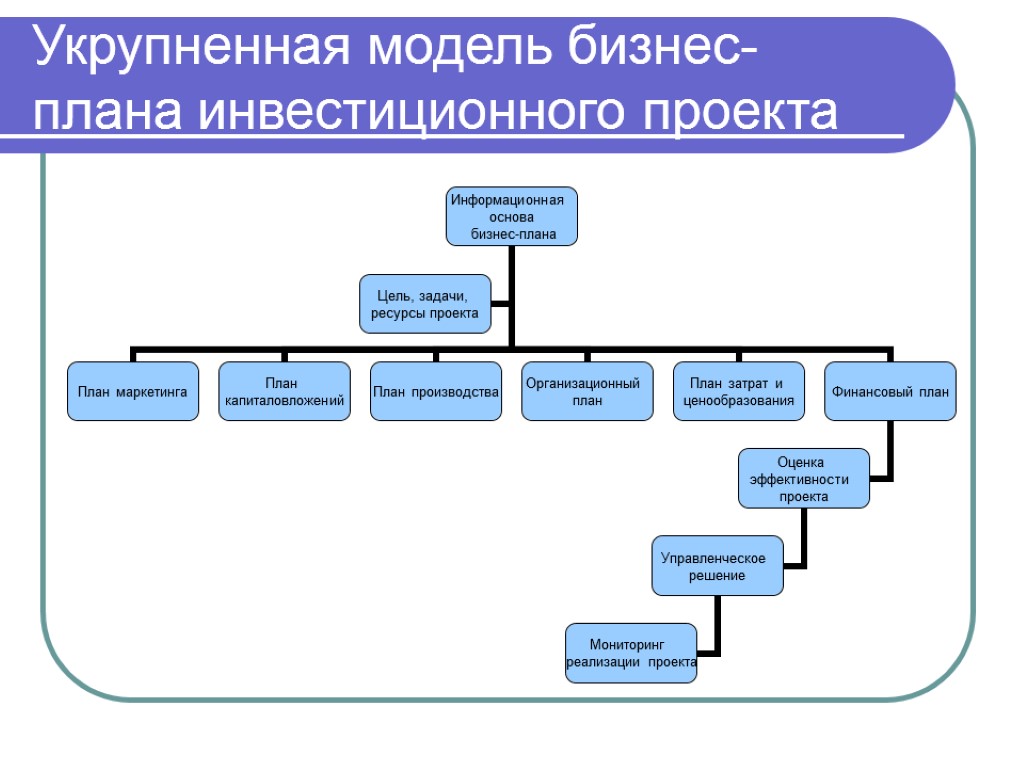 Укрупненная модель бизнес-плана инвестиционного проекта

Информационная основа бизнес-плана

Цель, задачи, ресурсы проекта

План маркетинга

План капиталовложений

План производства

Организационный план

План затрат и ценообразования

Финансовый план

Оценка эффективности проекта

Управленческое решение

Мониторинг реализации проекта